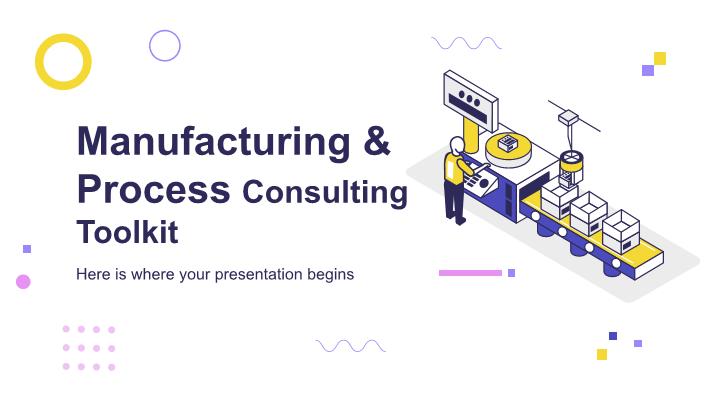 Manufacturing & Process Consulting Toolkit

Here is where your presentation begins